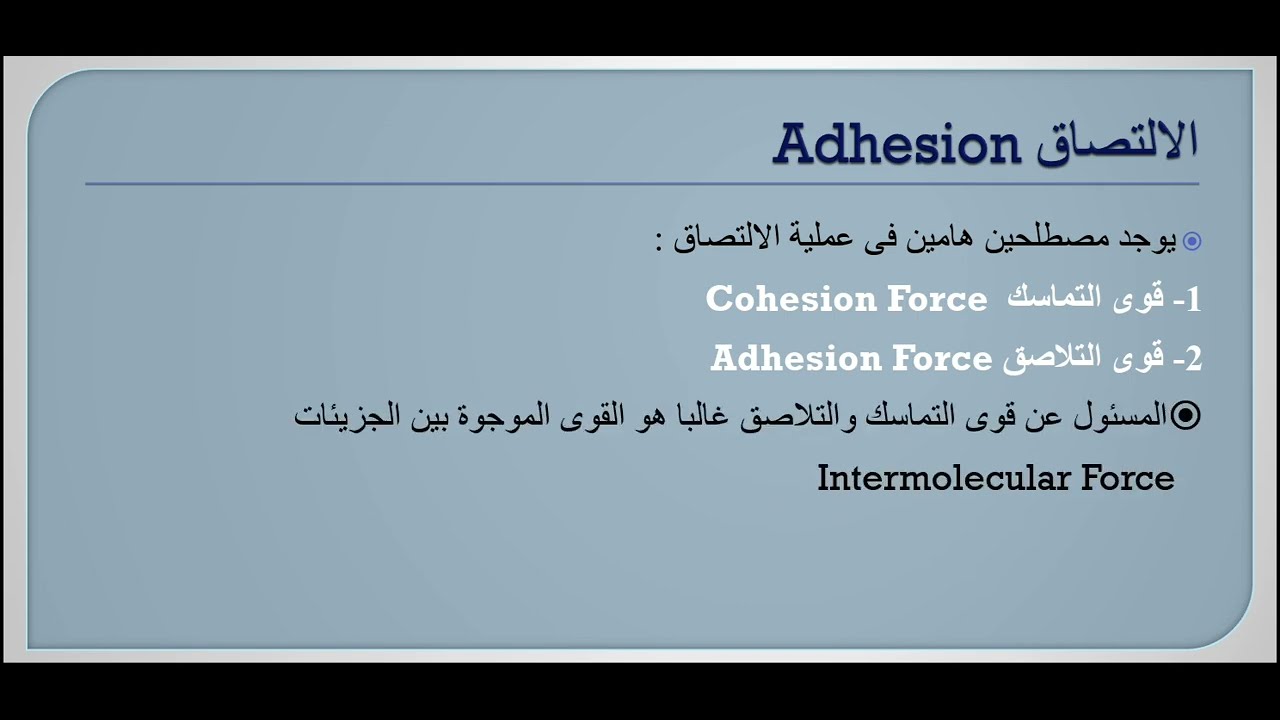 الالتصاق Adhesion

يوجد مصطلحين هامين فى عملية الالتصاق :

1- قوى التماسك Cohesion Force

2- قوى التلاصق Adhesion Force

المسئول عن قوى التماسك والتلاصق غالبا هو القوى الموجوة بين الجزيئات Intermolecular Force